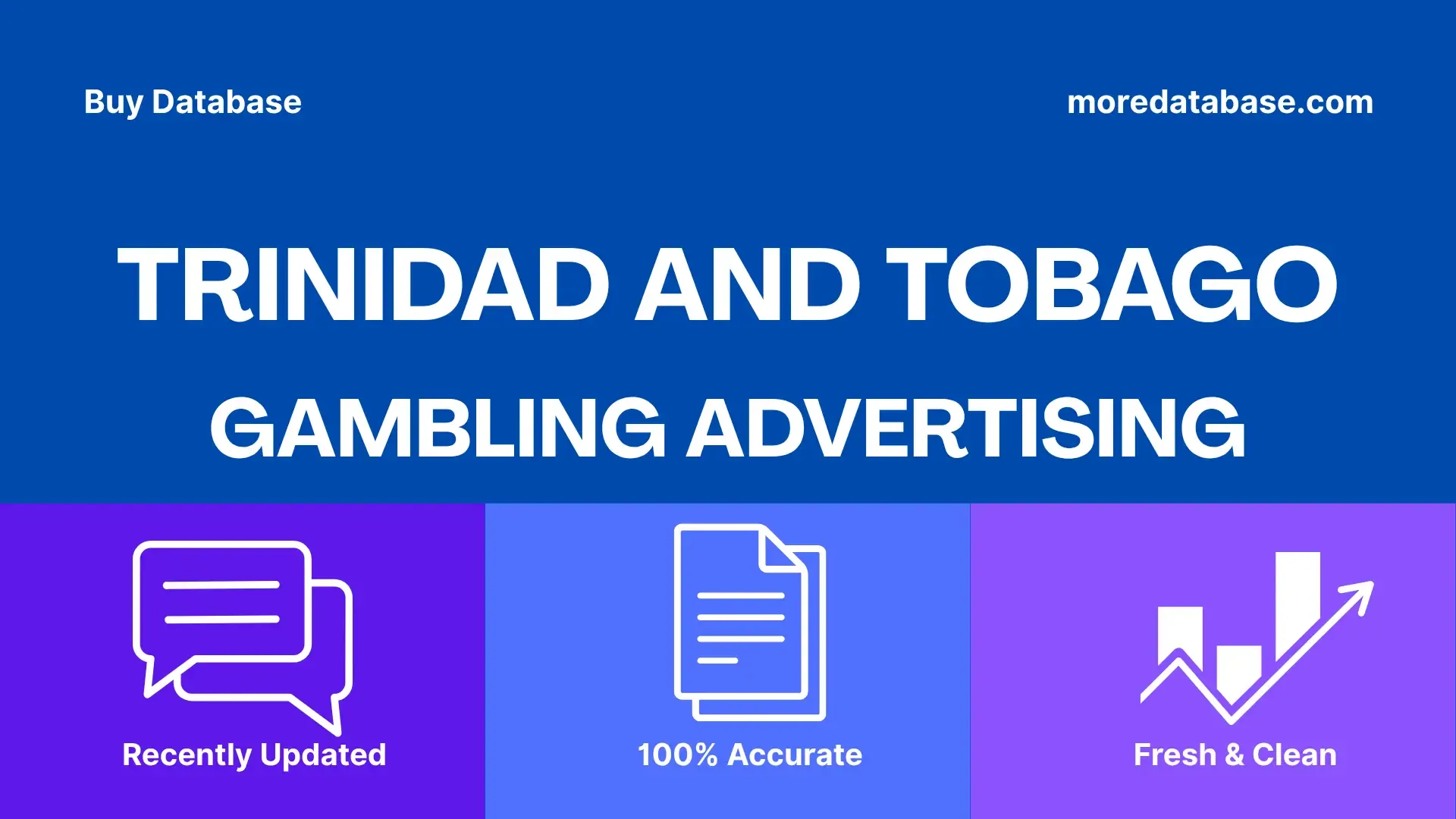 Buy Database

moredatabase.com

TRINIDAD AND TOBAGO

GAMBLING ADVERTISING

Recently Updated

100% Accurate

Fresh & Clean